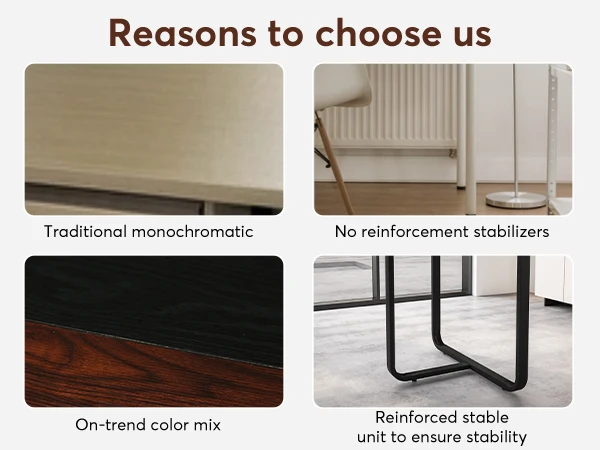 Reasons to choose us

Traditional monochromatic

No reinforcement stabilizers

On-trend color mix

Reinforced stable unit to ensure stability